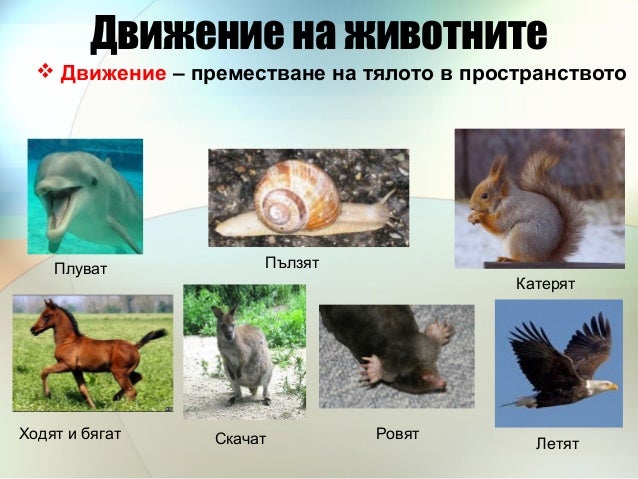 Движение на животните

❖ Движение – преместване на тялото в пространството

Плуват

Пълзят

Катерят

Ходят и бягат

Скачат

Ровят

Летят